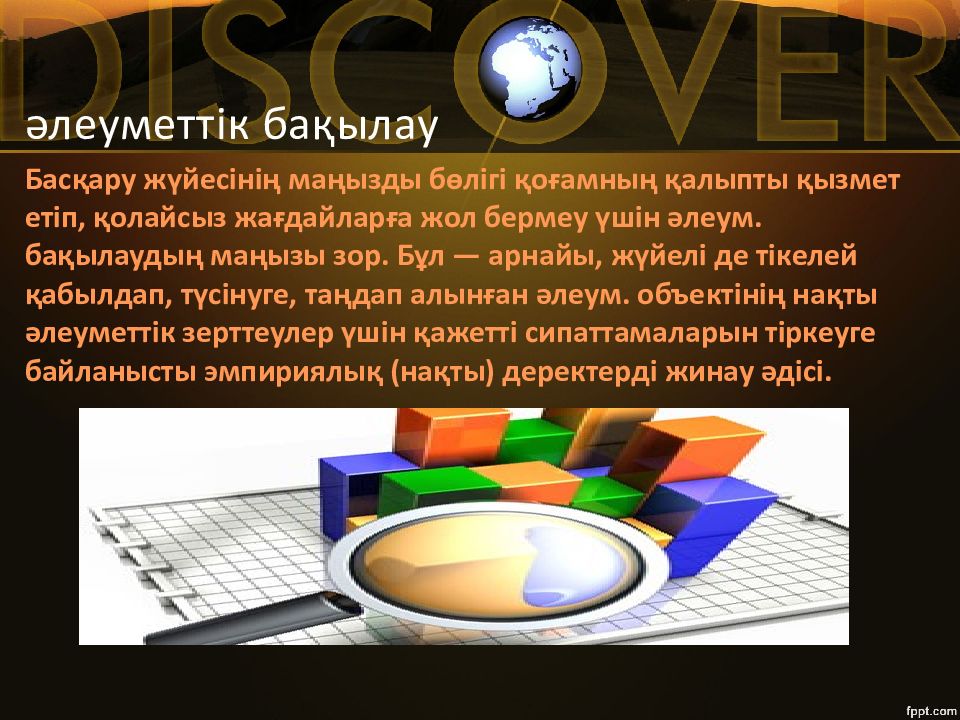 DISCOVER

әлеуметтік бақылау

Басқару жүйесінің маңызды бөлігі қоғамның қалыпты қызмет етіп, қолайсыз жағдайларға жол бермеу үшін әлеум. бақылаудың маңызы зор. Бұл — арнайы, жүйелі де тікелей қабылдап, түсінуге, таңдап алынған әлеум. объектінің нақты әлеуметтік зерттеулер үшін қажетті сипаттамаларын тіркеуге байланысты эмпириялық (нақты) деректерді жинау әдісі.

fppt.com